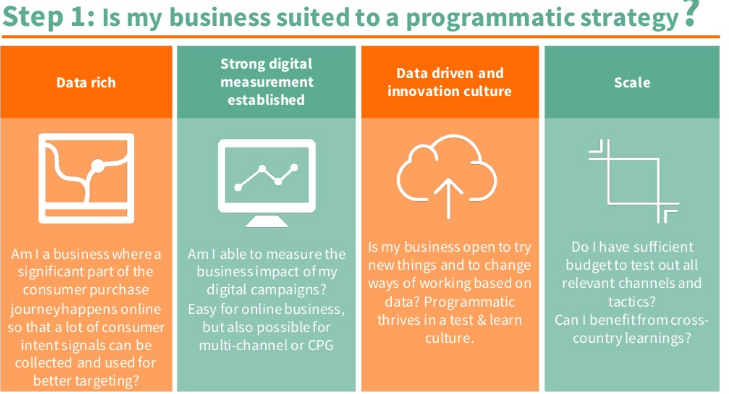 Step 1: Is my business suited to a programmatic strategy?

Data rich

Am I a business where a significant part of the consumer purchase journey happens online so that a lot of consumer intent signals can be collected and used for better targeting?

Strong digital measurement established

Am I able to measure the business impact of my digital campaigns?
Easy for online business, but also possible for multi-channel or CPG

Data driven and innovation culture

Is my business open to try new things and to change ways of working based on data? Programmatic thrives in a test & learn culture.

Scale

Do I have sufficient budget to test out all relevant channels and tactics?
Can I benefit from cross-country learnings?